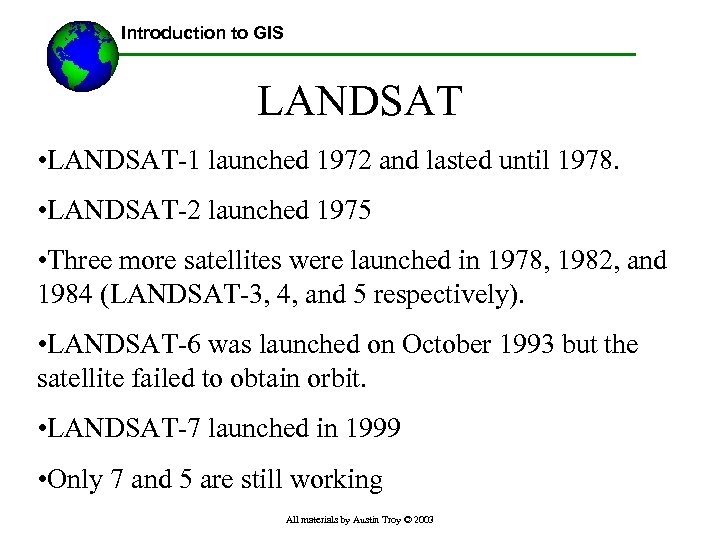 Introduction to GIS

LANDSAT

•LANDSAT-1 launched 1972 and lasted until 1978.

•LANDSAT-2 launched 1975

•Three more satellites were launched in 1978, 1982, and 1984 (LANDSAT-3, 4, and 5 respectively).

•LANDSAT-6 was launched on October 1993 but the satellite failed to obtain orbit.

•LANDSAT-7 launched in 1999

•Only 7 and 5 are still working

All materials by Austin Troy © 2003